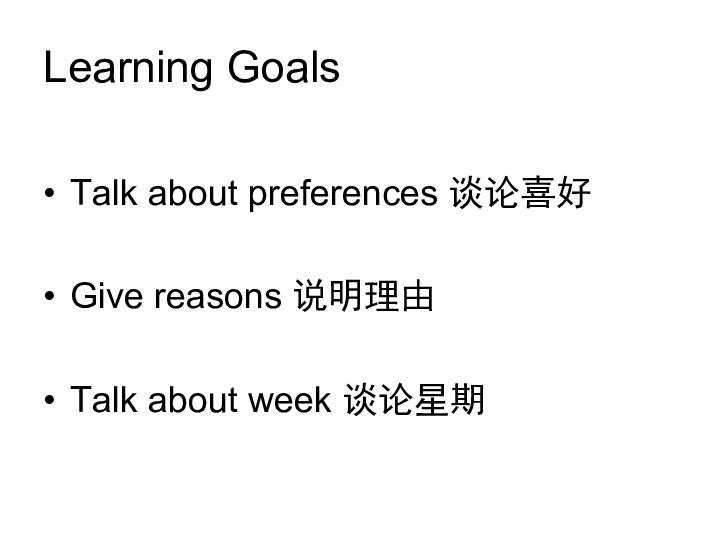 Learning Goals

• Talk about preferences 谈论喜好

• Give reasons 说明理由

• Talk about week 谈论星期